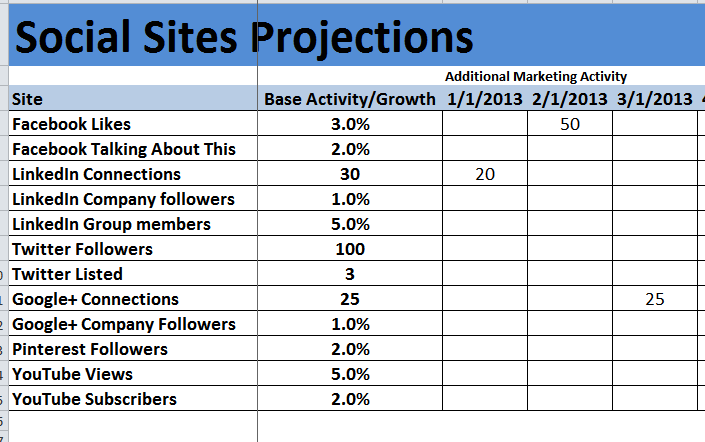 Social Sites Projections

Additional Marketing Activity

| Site | Base Activity/Growth | 1/1/2013 | 2/1/2013 | 3/1/2013 |
|---|---|---|---|---|
| Facebook Likes | 3.0% | | 50 | |
| Facebook Talking About This | 2.0% | | | |
| LinkedIn Connections | 30 | 20 | | |
| LinkedIn Company followers | 1.0% | | | |
| LinkedIn Group members | 5.0% | | | |
| Twitter Followers | 100 | | | |
| Twitter Listed | 3 | | | |
| Google+ Connections | 25 | | | 25 |
| Google+ Company Followers | 1.0% | | | |
| Pinterest Followers | 2.0% | | | |
| YouTube Views | 5.0% | | | |
| YouTube Subscribers | 2.0% | | | |